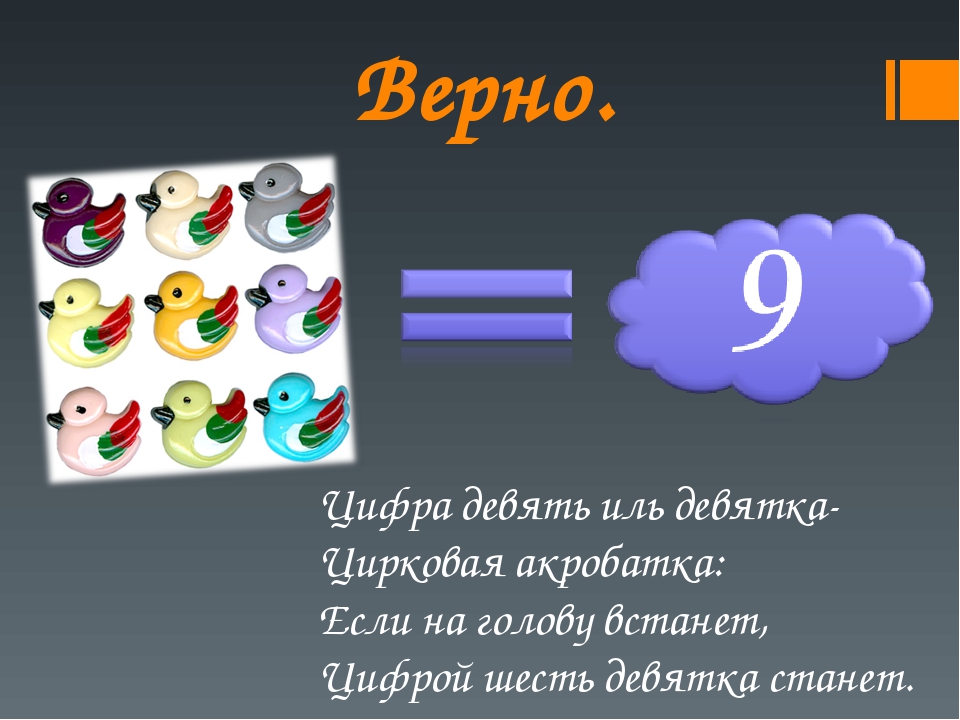 Верно.

=

9

Цифра девять иль девятка-
Цирковая акробатка:
Если на голову встанет,
Цифрой шесть девятка станет.